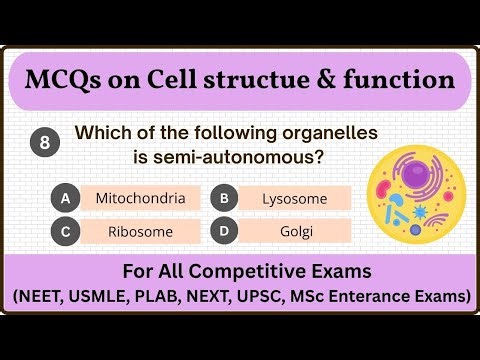 MCQs on Cell structue & function

8 Which of the following organelles is semi-autonomous?

A Mitochondria
B Lysosome
C Ribosome
D Golgi

For All Competitive Exams
(NEET, USMLE, PLAB, NEXT, UPSC, MSc Enterance Exams)